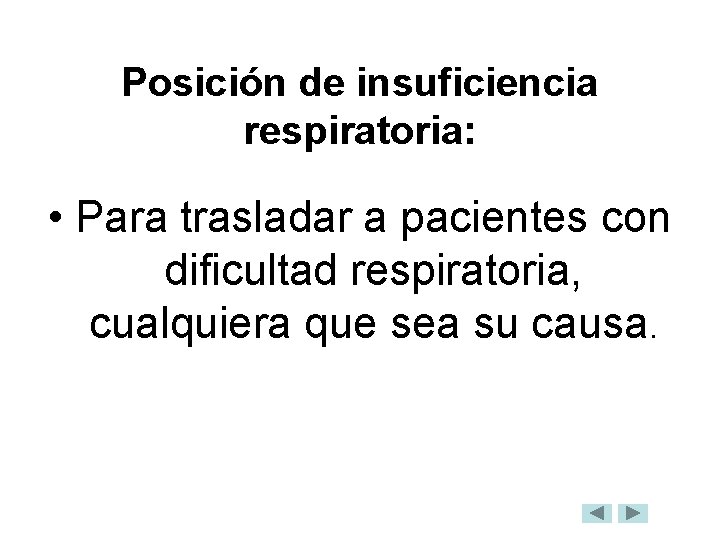 Posición de insuficiencia respiratoria:

• Para trasladar a pacientes con dificultad respiratoria, cualquiera que sea su causa.